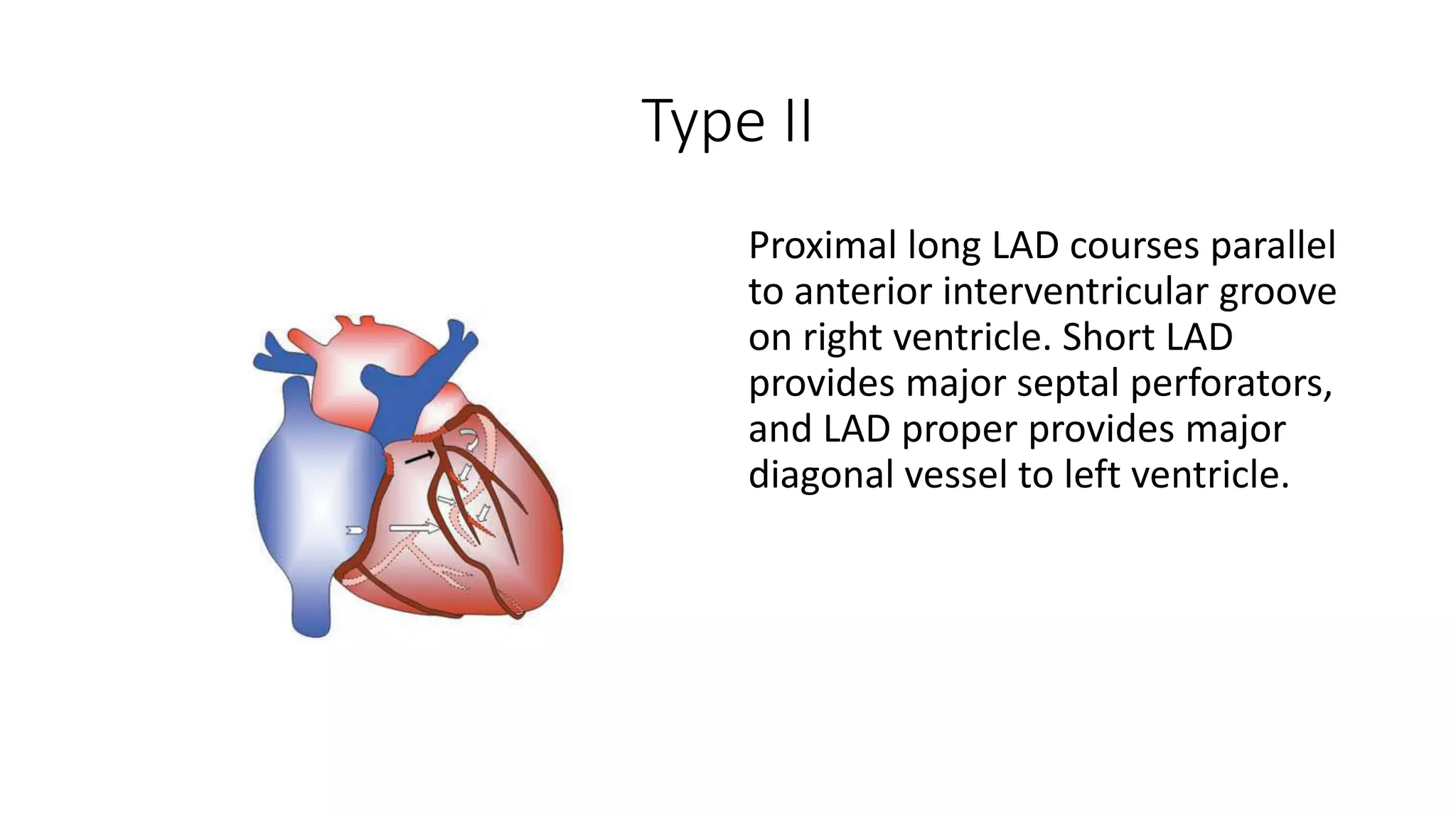 Type II

Proximal long LAD courses parallel to anterior interventricular groove on right ventricle. Short LAD provides major septal perforators, and LAD proper provides major diagonal vessel to left ventricle.